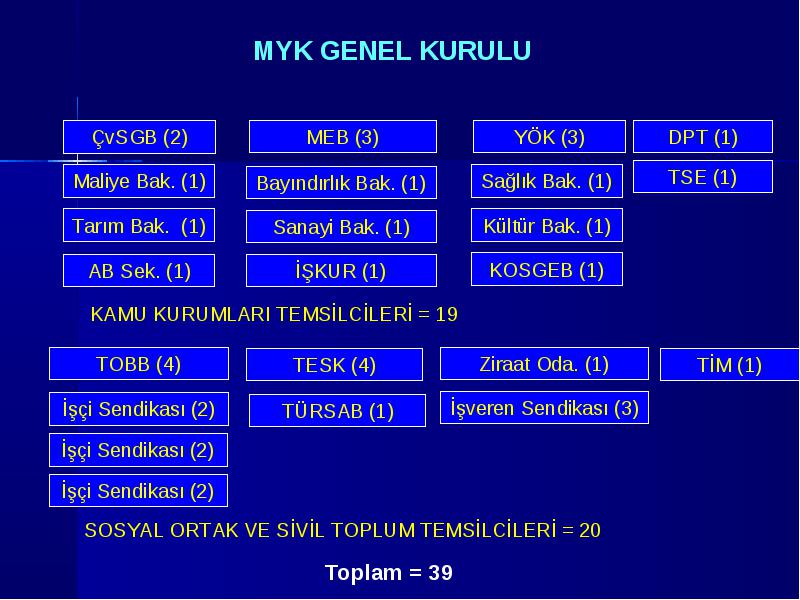 MYK GENEL KURULU

ÇvSGB (2)
MEB (3)
YÖK (3)
DPT (1)
Maliye Bak. (1)
Bayındırlık Bak. (1)
Sağlık Bak. (1)
TSE (1)
Tarım Bak. (1)
Sanayi Bak. (1)
Kültür Bak. (1)
AB Sek. (1)
İŞKUR (1)
KOSGEB (1)

KAMU KURUMLARI TEMSİLCİLERİ = 19

TOBB (4)
TESK (4)
Ziraat Oda. (1)
TİM (1)
İşçi Sendikası (2)
TÜRSAB (1)
İşveren Sendikası (3)
İşçi Sendikası (2)
İşçi Sendikası (2)

SOSYAL ORTAK VE SİVİL TOPLUM TEMSİLCİLERİ = 20

Toplam = 39